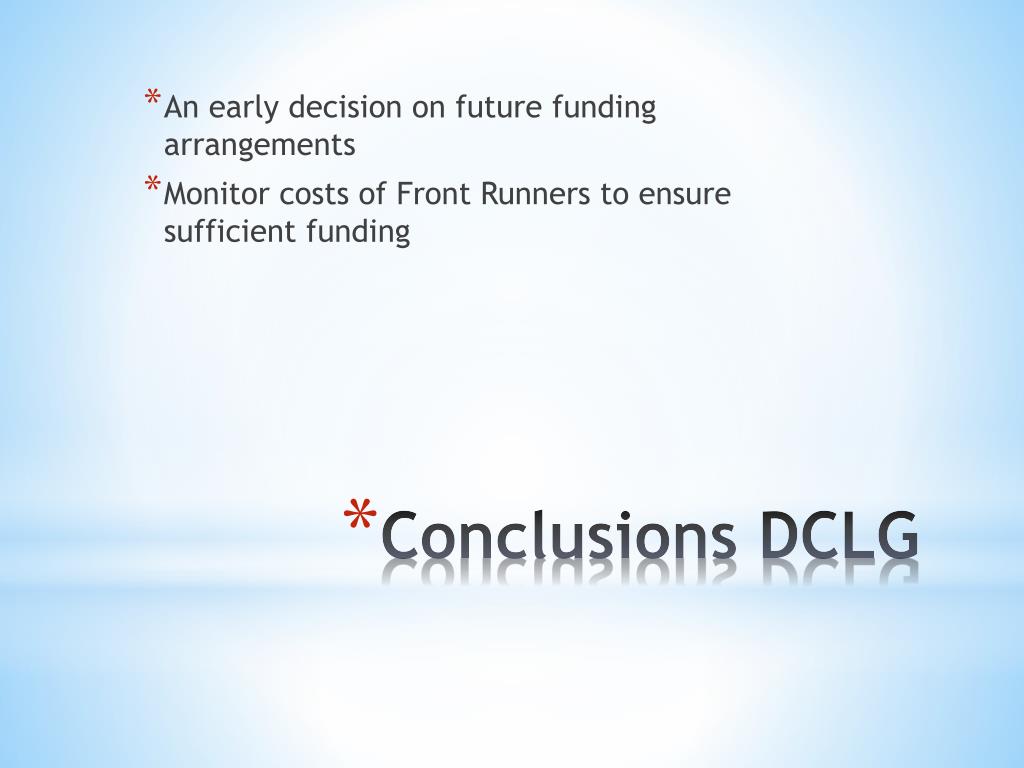 *An early decision on future funding arrangements

*Monitor costs of Front Runners to ensure sufficient funding

*Conclusions DCLG